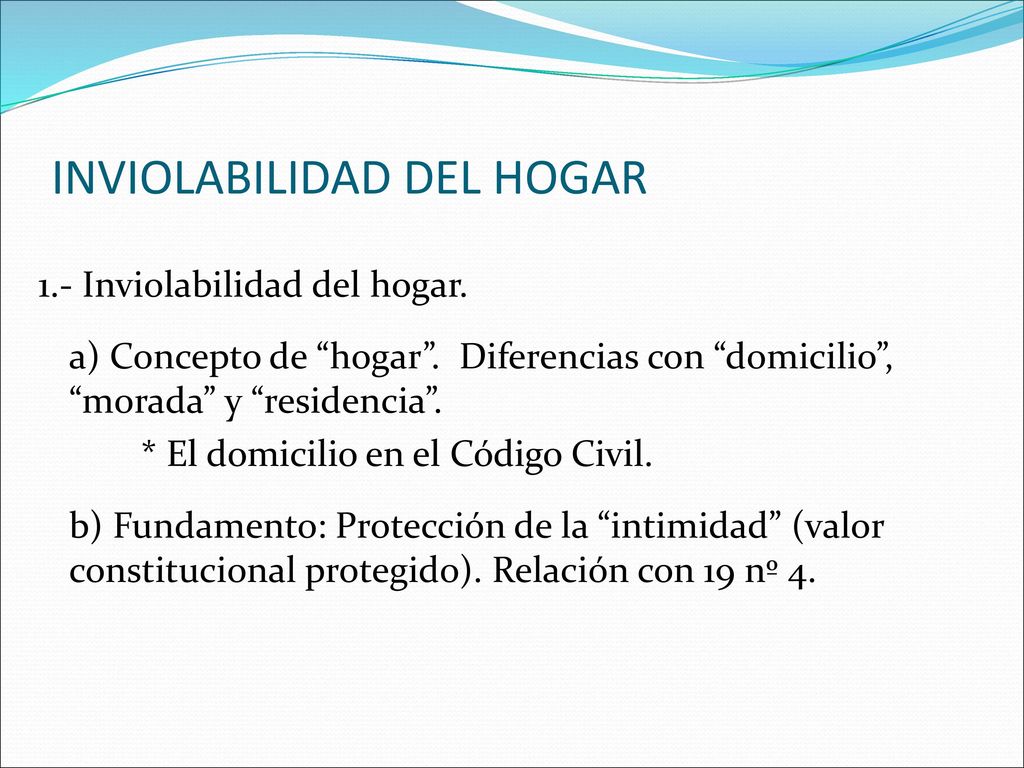 INVIOLABILIDAD DEL HOGAR

1.- Inviolabilidad del hogar.

a) Concepto de “hogar”. Diferencias con “domicilio”, “morada” y “residencia”.

* El domicilio en el Código Civil.

b) Fundamento: Protección de la “intimidad” (valor constitucional protegido). Relación con 19 nº 4.